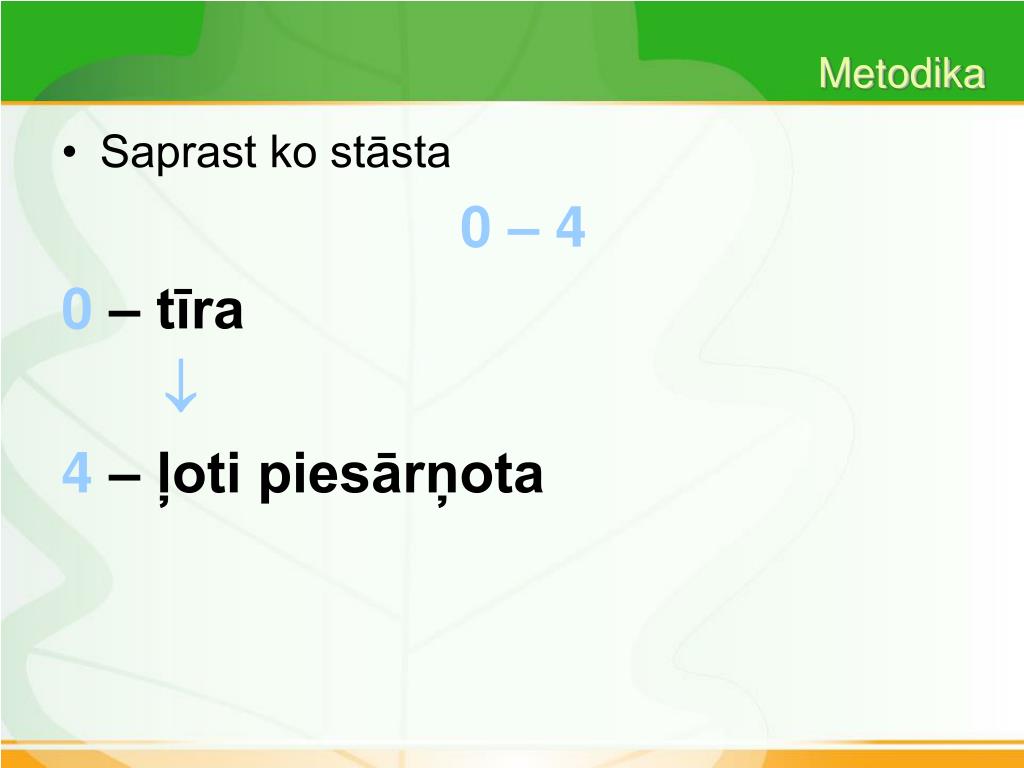 Metodika

• Saprast ko stāsta

0 – 4

0 – tīra

↓

4 – ļoti piesārņota